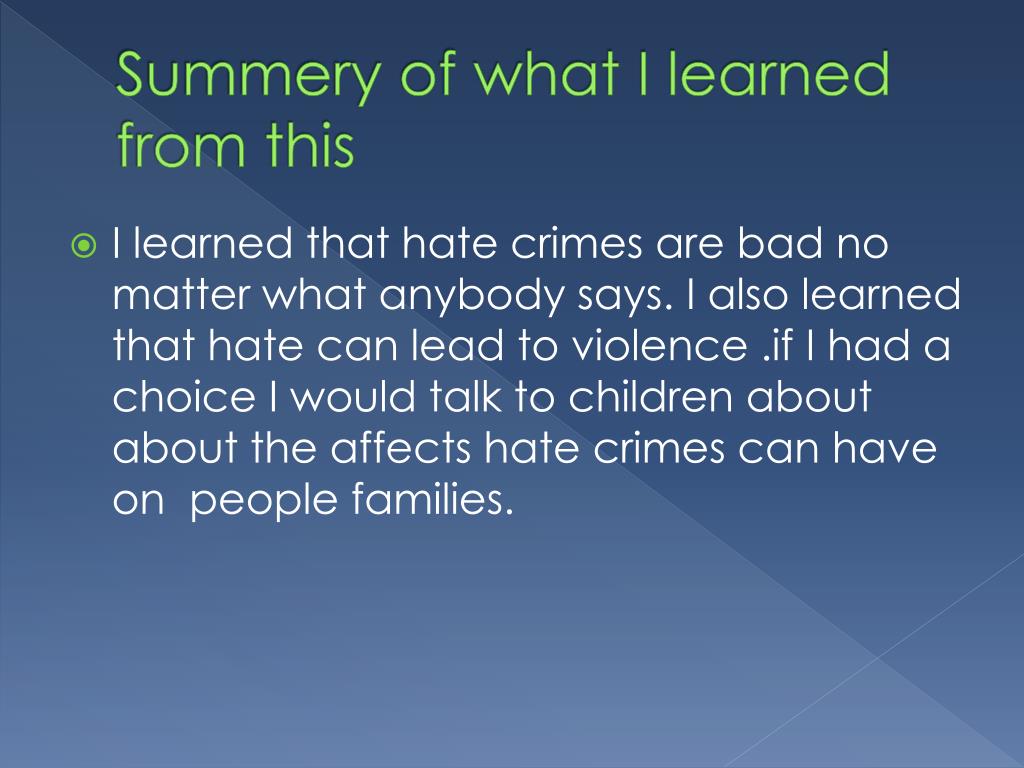 Summery of what I learned from this

I learned that hate crimes are bad no matter what anybody says. I also learned that hate can lead to violence .if I had a choice I would talk to children about about the affects hate crimes can have on  people families.